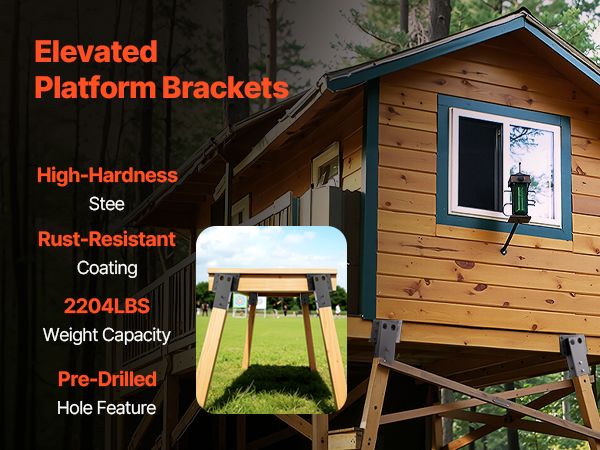 Elevated Platform Brackets

High-Hardness
Stee

Rust-Resistant
Coating

2204LBS
Weight Capacity

Pre-Drilled
Hole Feature